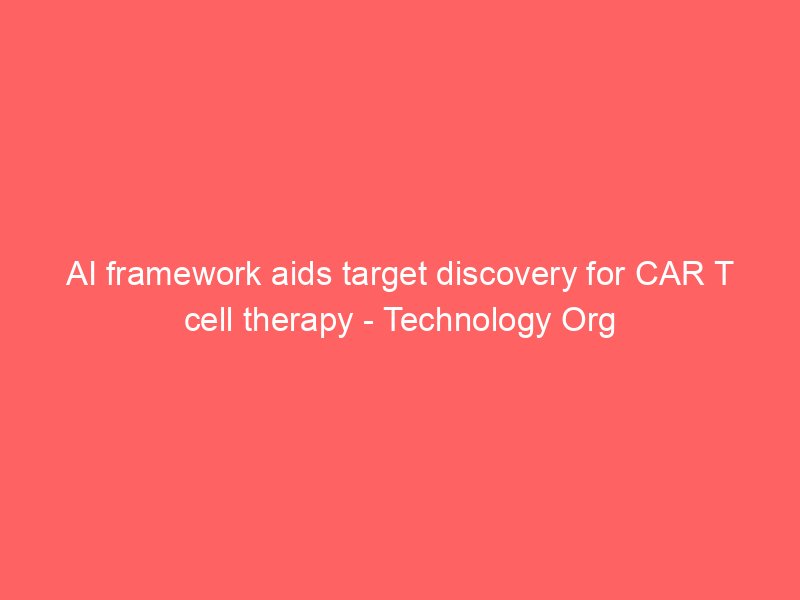 AI framework aids target discovery for CAR T cell therapy - Technology Org